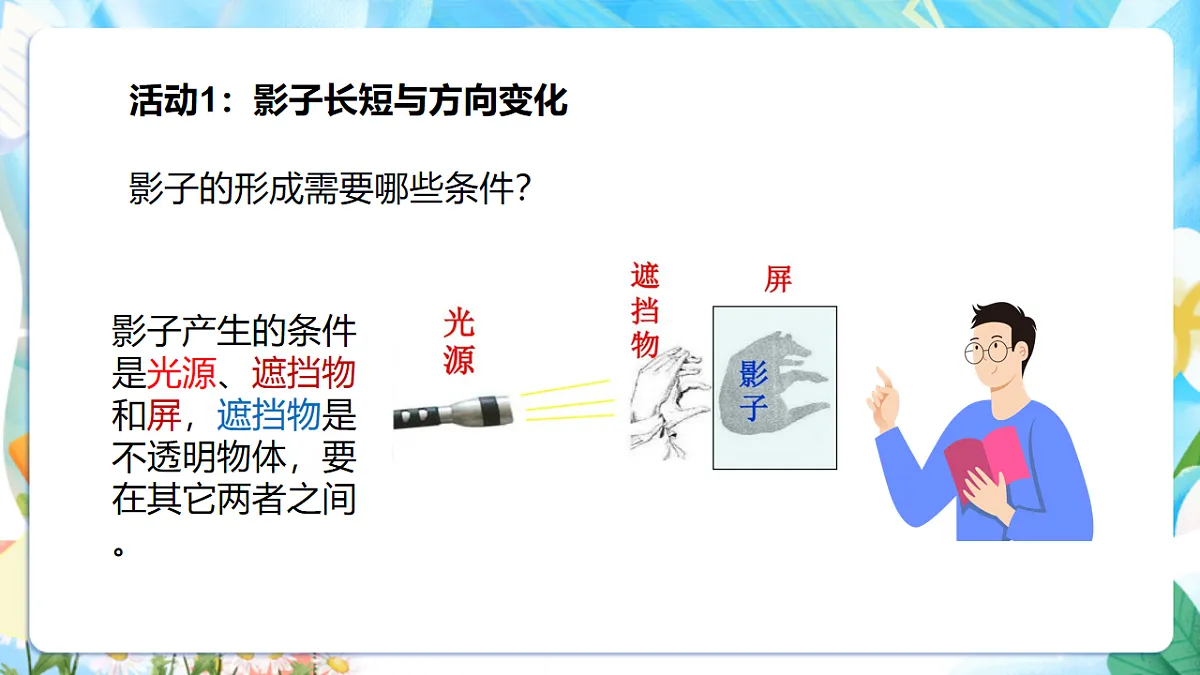 活动1：影子长短与方向变化

影子的形成需要哪些条件?

影子产生的条件是光源、遮挡物和屏，遮挡物是不透明物体，要在其它两者之间。

光源

遮挡物

屏

影子